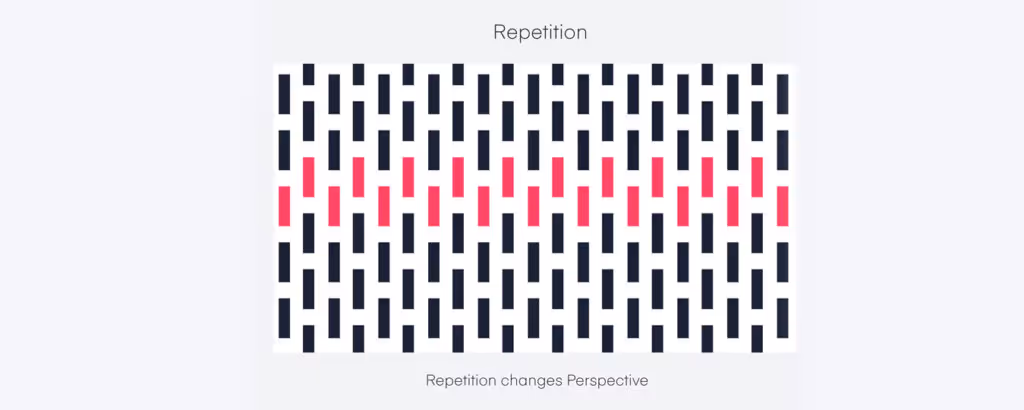 Repetition

Repetition changes Perspective